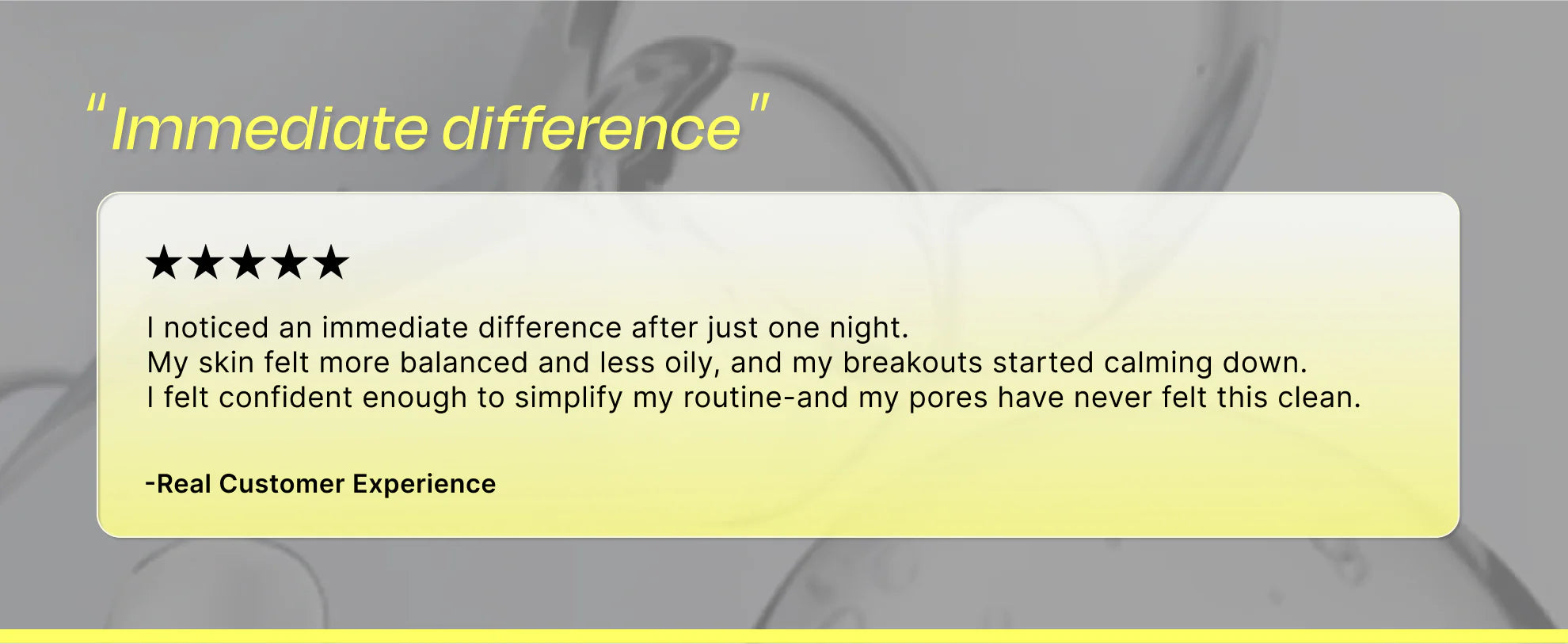 "Immediate difference"

★★★★★

I noticed an immediate difference after just one night.
My skin felt more balanced and less oily, and my breakouts started calming down.
I felt confident enough to simplify my routine-and my pores have never felt this clean.

-Real Customer Experience